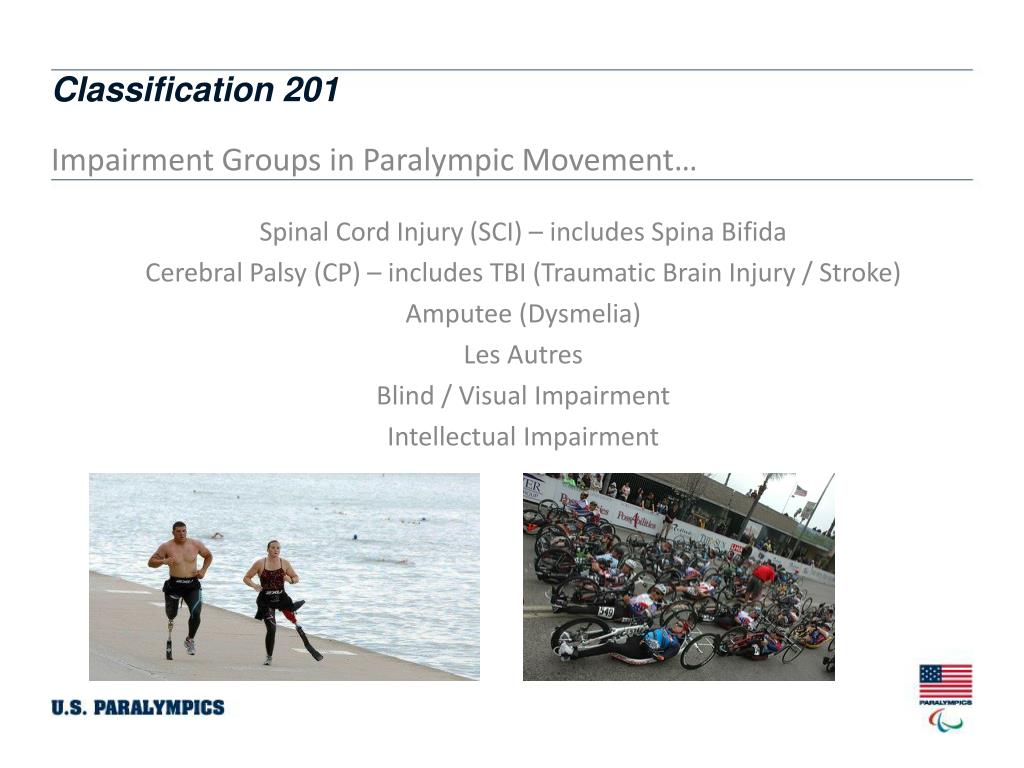 Classification 201

Impairment Groups in Paralympic Movement…

Spinal Cord Injury (SCI) – includes Spina Bifida

Cerebral Palsy (CP) – includes TBI (Traumatic Brain Injury / Stroke)

Amputee (Dysmelia)

Les Autres

Blind / Visual Impairment

Intellectual Impairment

U.S. PARALYMPICS

PARALYMPICS